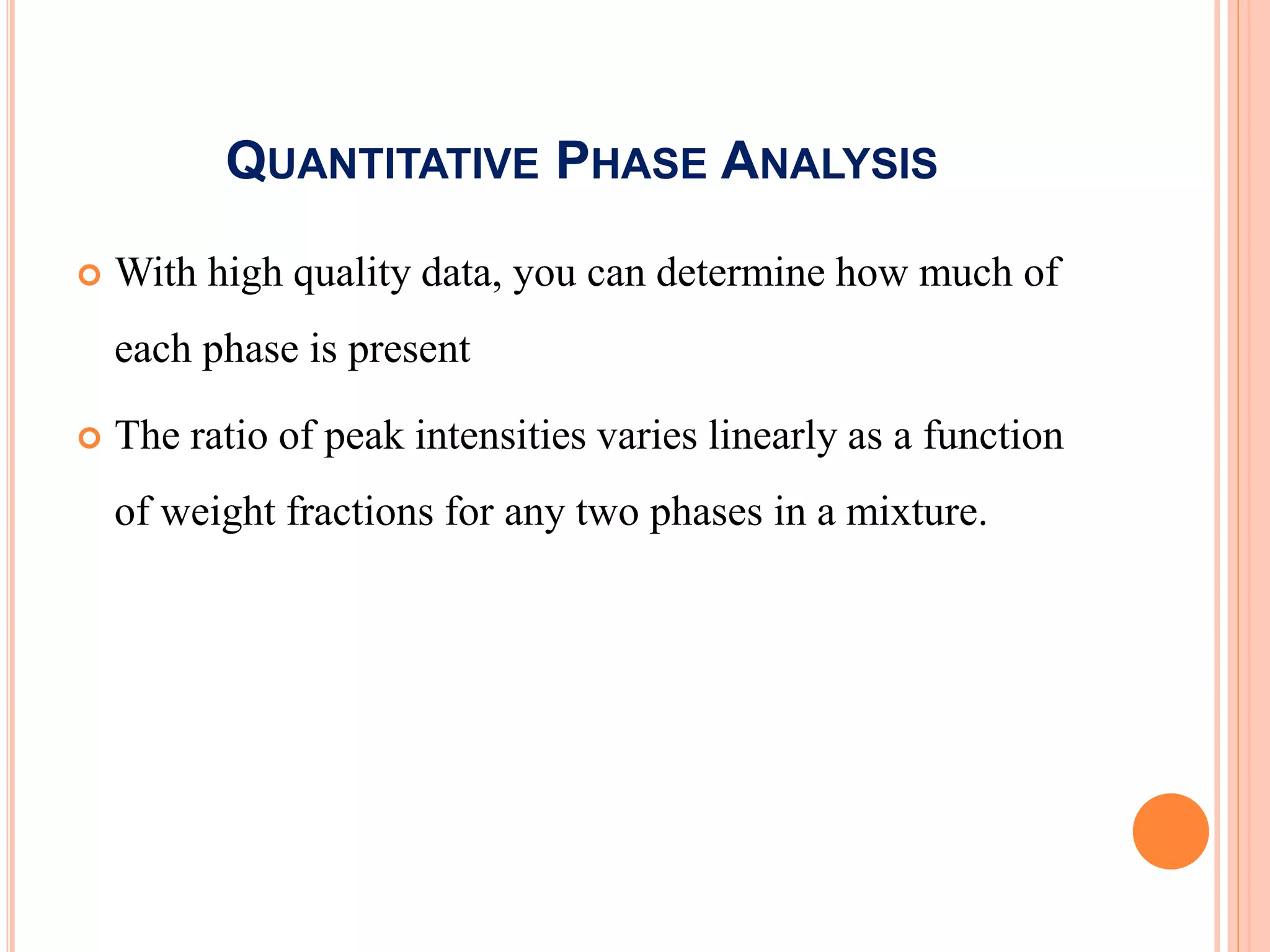 QUANTITATIVE PHASE ANALYSIS

With high quality data, you can determine how much of each phase is present

The ratio of peak intensities varies linearly as a function of weight fractions for any two phases in a mixture.